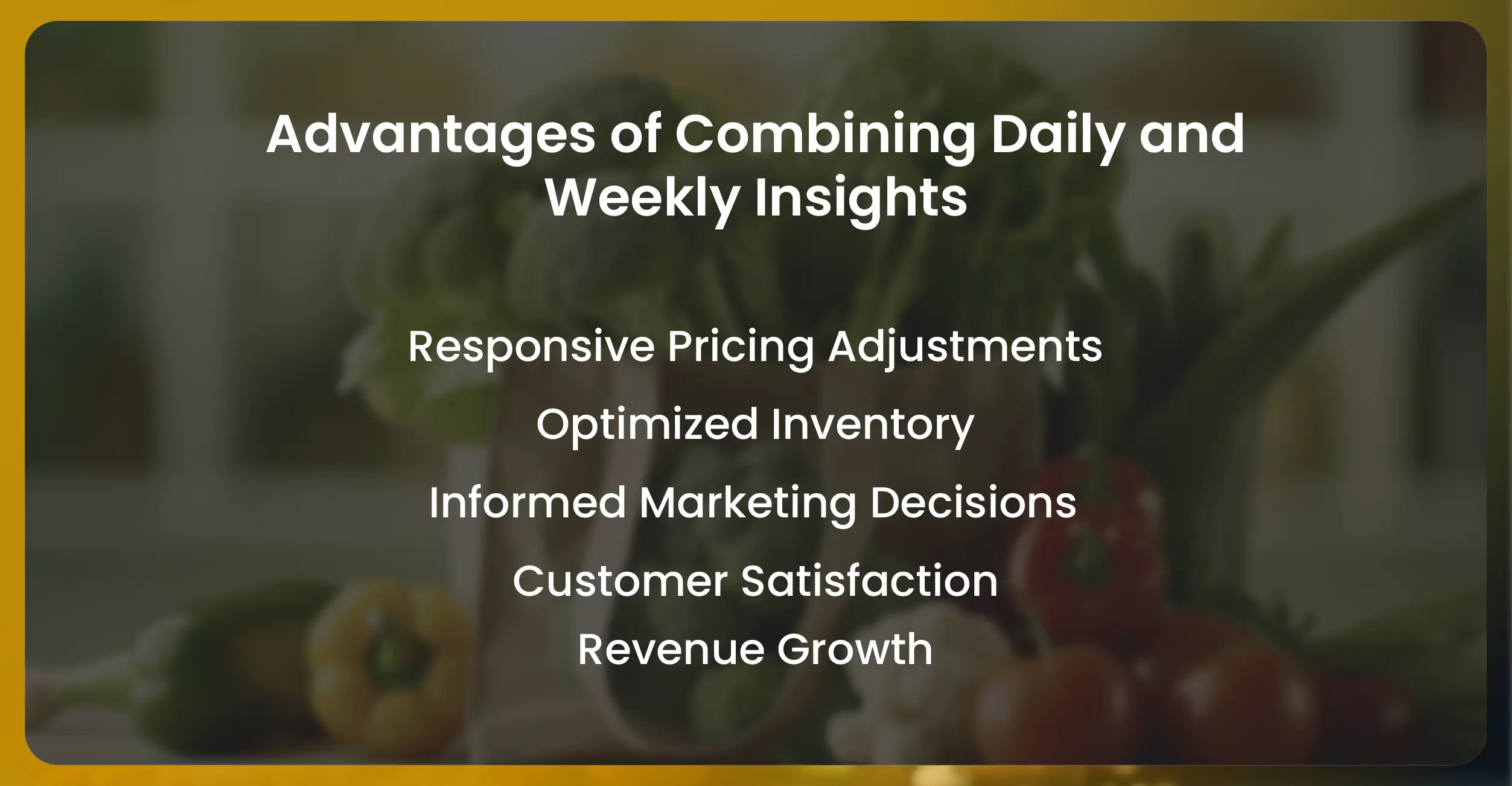 Advantages of Combining Daily and Weekly Insights

Responsive Pricing Adjustments

Optimized Inventory

Informed Marketing Decisions

Customer Satisfaction

Revenue Growth